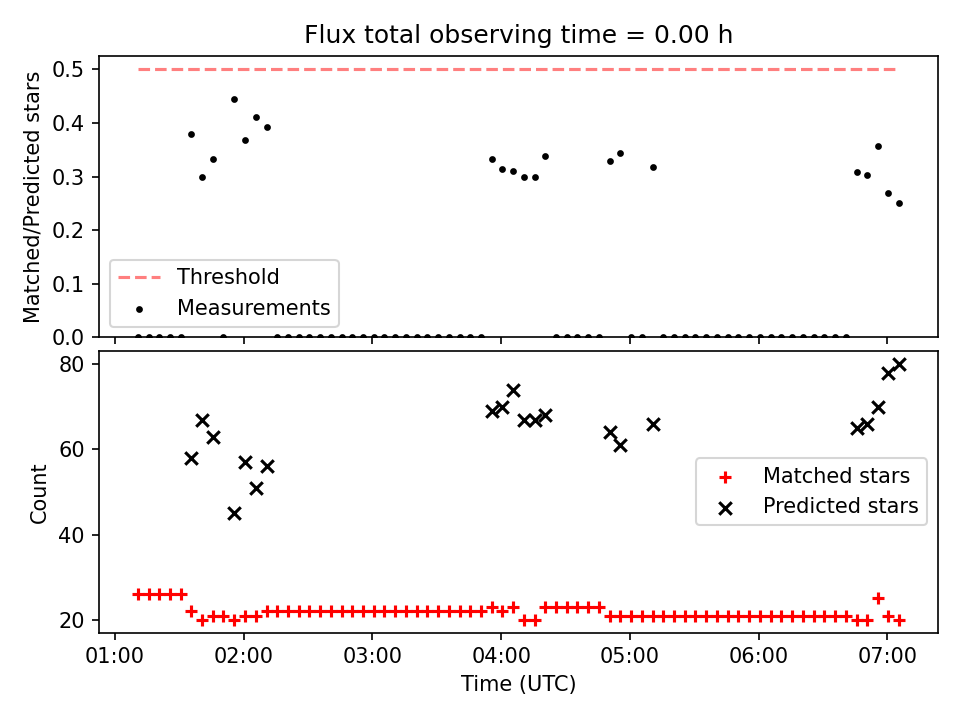 Flux total observing time = 0.00 h

Matched/Predicted stars

0.5
0.4
0.3
0.2
0.1
0.0

Threshold
Measurements

Count

80
60
40
20

Matched stars
Predicted stars

01:00
02:00
03:00
04:00
05:00
06:00
07:00

Time (UTC)